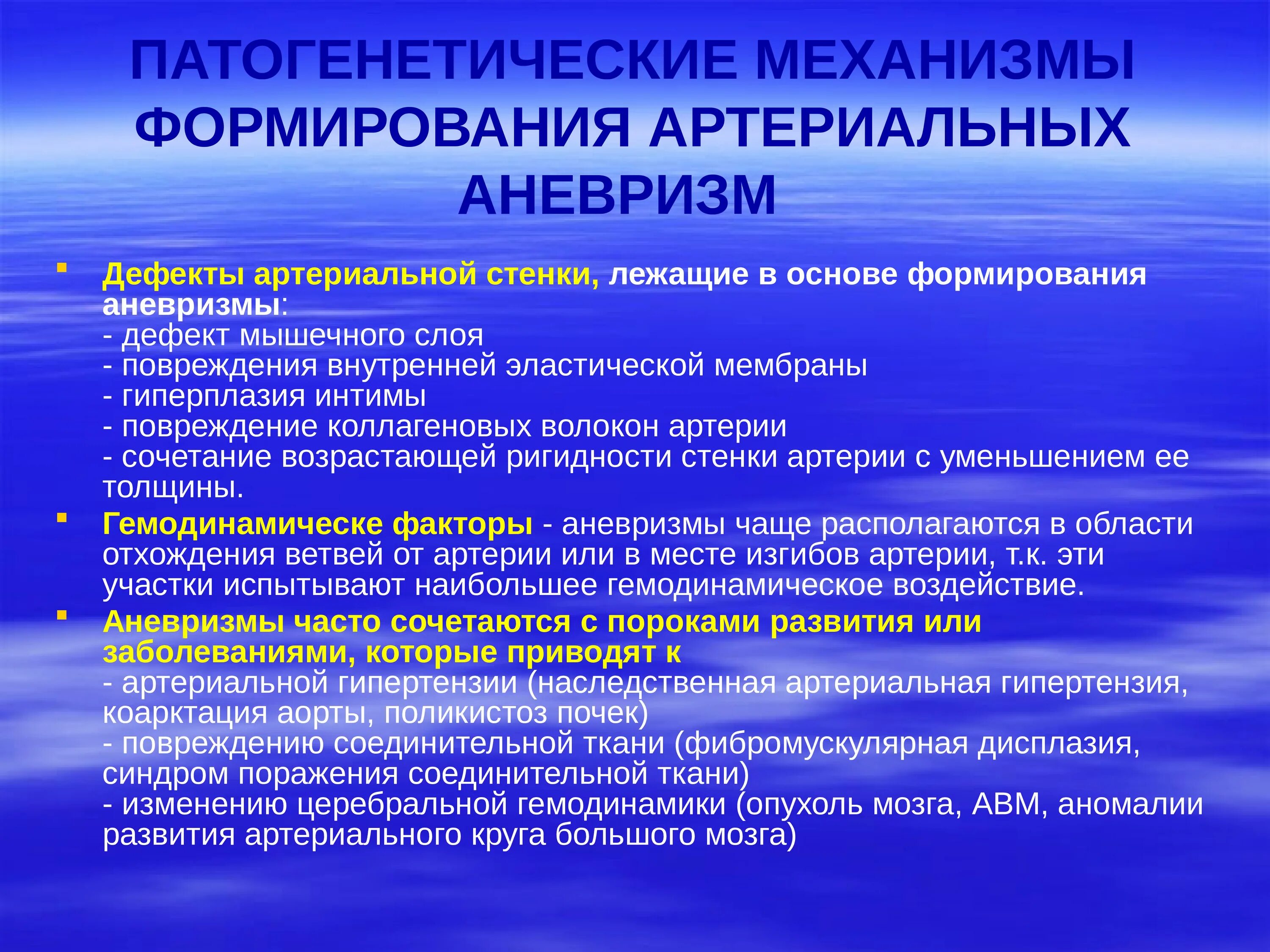 ПАТОГЕНЕТИЧЕСКИЕ МЕХАНИЗМЫ ФОРМИРОВАНИЯ АРТЕРИАЛЬНЫХ АНЕВРИЗМ

▪ Дефекты артериальной стенки, лежащие в основе формирования аневризмы:
- дефект мышечного слоя
- повреждения внутренней эластической мембраны
- гиперплазия интимы
- повреждение коллагеновых волокон артерии
- сочетание возрастающей ригидности стенки артерии с уменьшением ее толщины.

▪ Гемодинамическе факторы - аневризмы чаще располагаются в области отхождения ветвей от артерии или в месте изгибов артерии, т.к. эти участки испытывают наибольшее гемодинамическое воздействие.

▪ Аневризмы часто сочетаются с пороками развития или заболеваниями, которые приводят к
- артериальной гипертензии (наследственная артериальная гипертензия, коарктация аорты, поликистоз почек)
- повреждению соединительной ткани (фибромускулярная дисплазия, синдром поражения соединительной ткани)
- изменению церебральной гемодинамики (опухоль мозга, АВМ, аномалии развития артериального круга большого мозга)